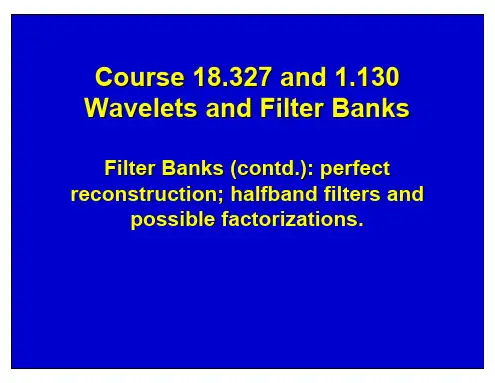 Course 18.327 and 1.130
Wavelets and Filter Banks

Filter Banks (contd.): perfect reconstruction; halfband filters and possible factorizations.